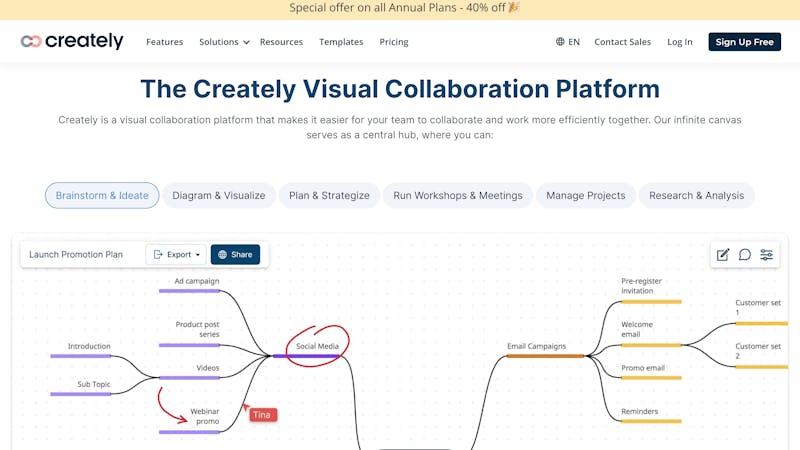 Special offer on all Annual Plans - 40% off 🎉

creately Features Solutions Resources Templates Pricing EN Contact Sales Log In Sign Up Free

The Creately Visual Collaboration Platform

Creately is a visual collaboration platform that makes it easier for your team to collaborate and work more efficiently together. Our infinite canvas serves as a central hub, where you can:

Brainstorm & Ideate Diagram & Visualize Plan & Strategize Run Workshops & Meetings Manage Projects Research & Analysis

Launch Promotion Plan Export Share

Ad campaign

Product post series

Introduction

Videos

Sub Topic

Webinar promo

Tina

Social Media

Email Campaigns

Pre-register invitation

Welcome email

Promo email

Reminders

Customer set 1

Customer set 2